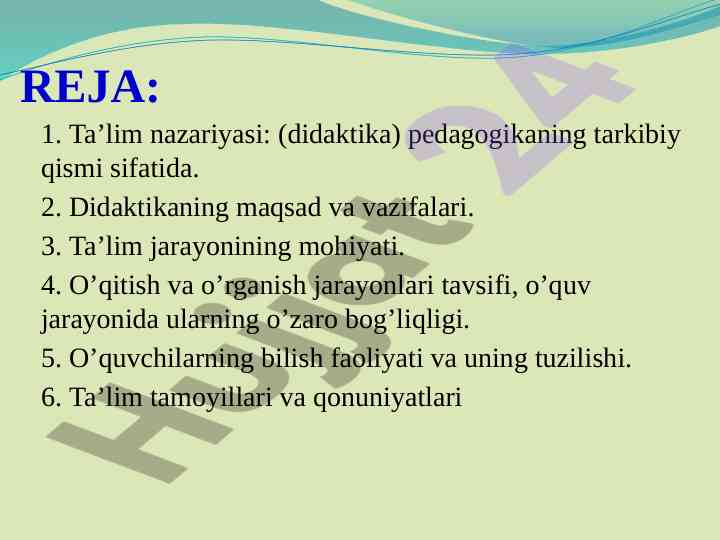 REJA:

1. Ta’lim nazariyasi: (didaktika) pedagogikaning tarkibiy qismi sifatida.

2. Didaktikaning maqsad va vazifalari.

3. Ta’lim jarayonining mohiyati.

4. O’qitish va o’rganish jarayonlari tavsifi, o’quv jarayonida ularning o’zaro bog’liqligi.

5. O’quvchilarning bilish faoliyati va uning tuzilishi.

6. Ta’lim tamoyillari va qonuniyatlari

Hujjat 24